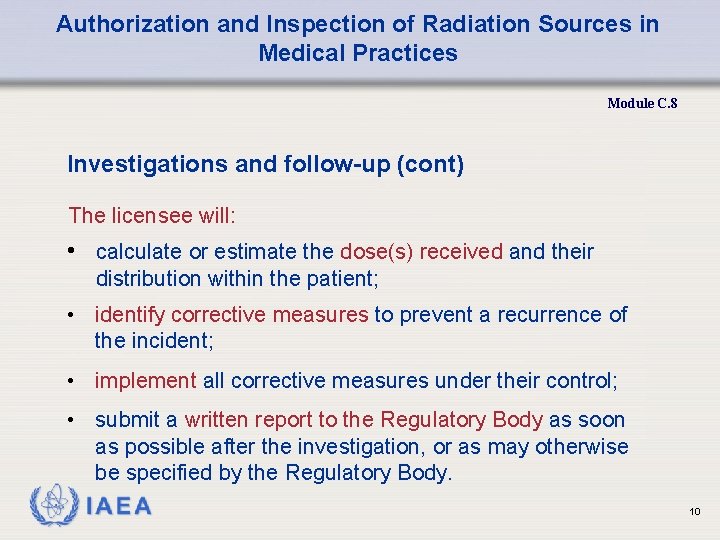 Authorization and Inspection of Radiation Sources in Medical Practices

Module C.8

Investigations and follow-up (cont)

The licensee will:

• calculate or estimate the dose(s) received and their distribution within the patient;

• identify corrective measures to prevent a recurrence of the incident;

• implement all corrective measures under their control;

• submit a written report to the Regulatory Body as soon as possible after the investigation, or as may otherwise be specified by the Regulatory Body.

IAEA

10